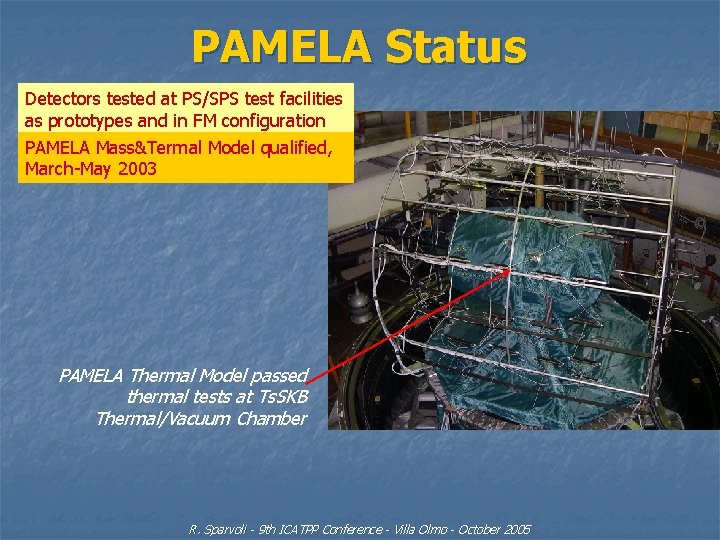 PAMELA Status

Detectors tested at PS/SPS test facilities as prototypes and in FM configuration

PAMELA Mass&Termal Model qualified, March-May 2003

PAMELA Thermal Model passed thermal tests at TsSKB Thermal/Vacuum Chamber

R. Sparvoli - 9th ICATPP Conference - Villa Olmo - October 2005